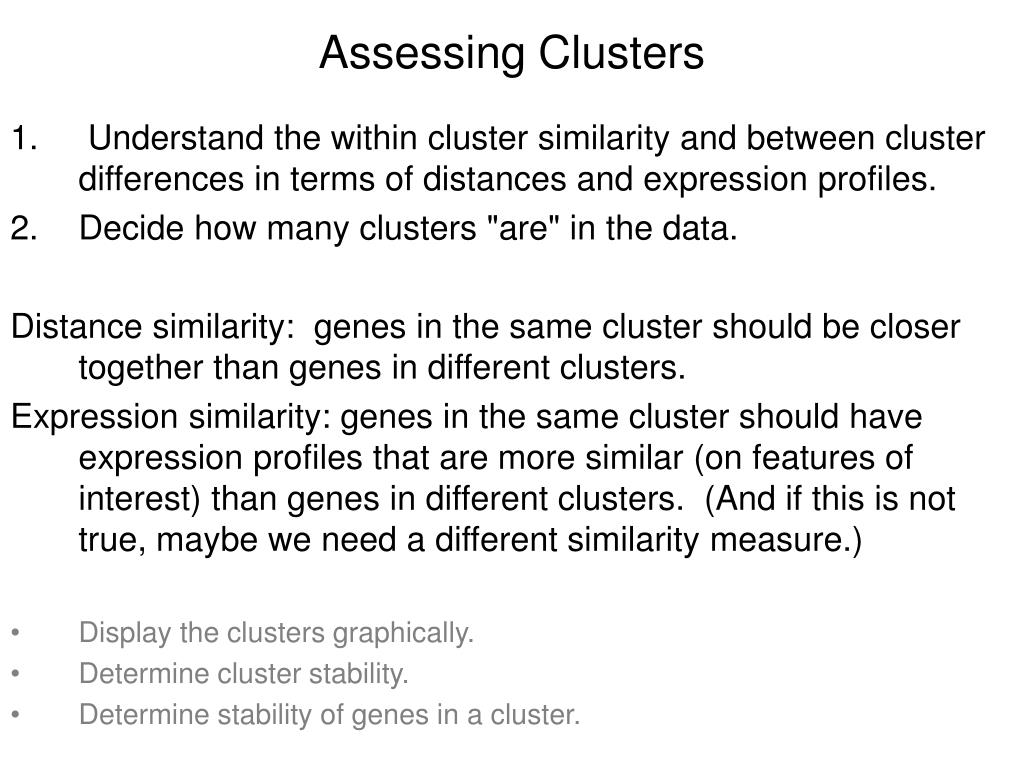 Assessing Clusters

1. Understand the within cluster similarity and between cluster differences in terms of distances and expression profiles.
2. Decide how many clusters "are" in the data.

Distance similarity: genes in the same cluster should be closer together than genes in different clusters.
Expression similarity: genes in the same cluster should have expression profiles that are more similar (on features of interest) than genes in different clusters. (And if this is not true, maybe we need a different similarity measure.)

• Display the clusters graphically.
• Determine cluster stability.
• Determine stability of genes in a cluster.